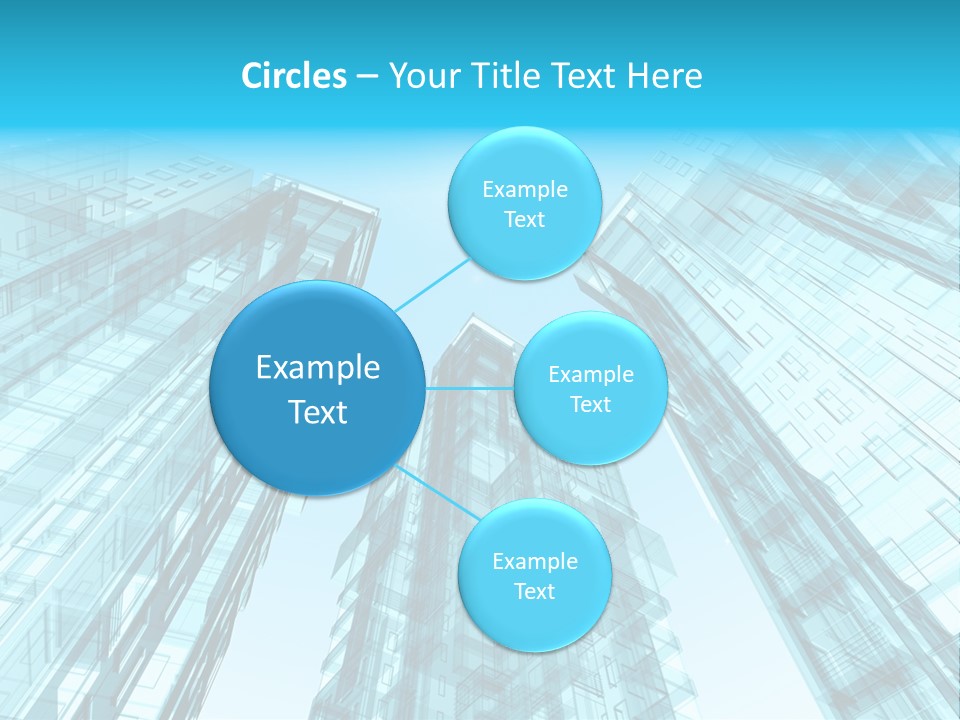 Circles – Your Title Text Here

Example Text

Example Text

Example Text

Example Text